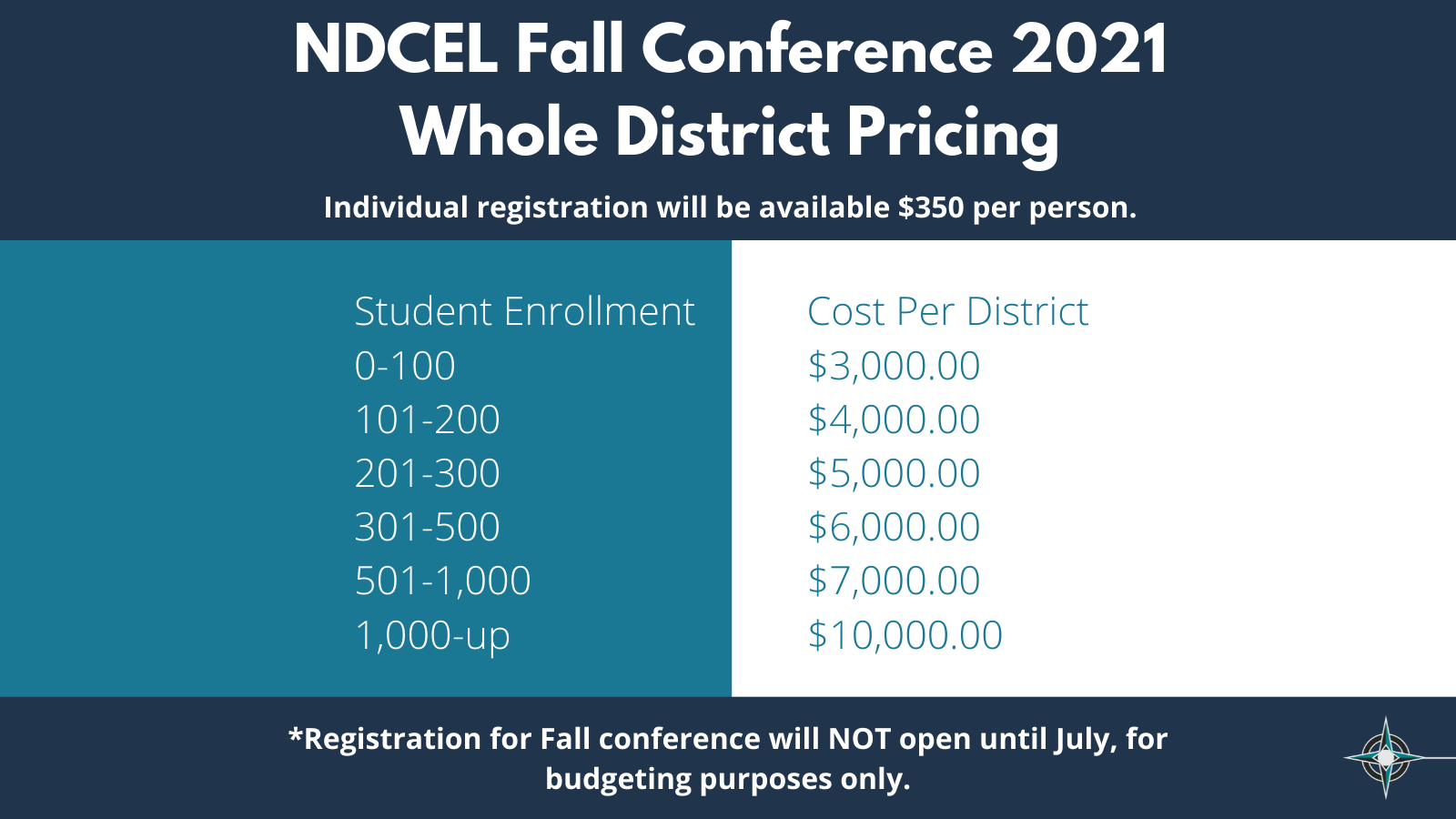 NDCEL Fall Conference 2021
Whole District Pricing

Individual registration will be available $350 per person.

| Student Enrollment | Cost Per District |
|---|---|
| 0-100 | $3,000.00 |
| 101-200 | $4,000.00 |
| 201-300 | $5,000.00 |
| 301-500 | $6,000.00 |
| 501-1,000 | $7,000.00 |
| 1,000-up | $10,000.00 |

*Registration for Fall conference will NOT open until July, for budgeting purposes only.